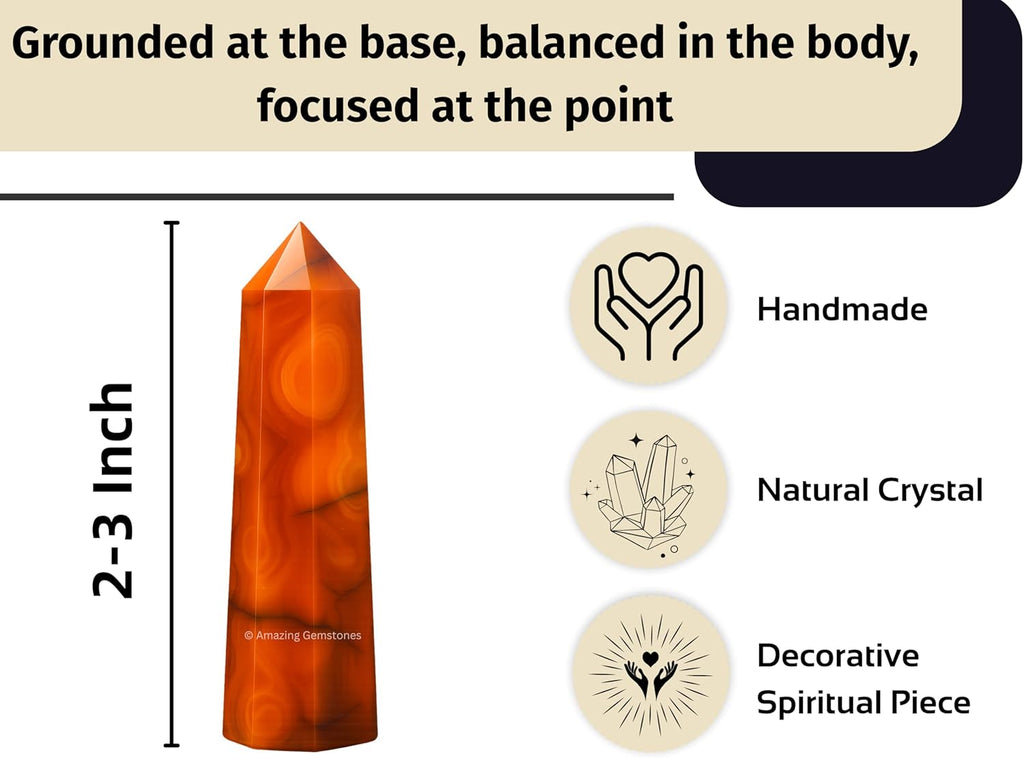 Grounded at the base, balanced in the body, focused at the point

2-3 Inch

© Amazing Gemstones

Handmade

Natural Crystal

Decorative Spiritual Piece